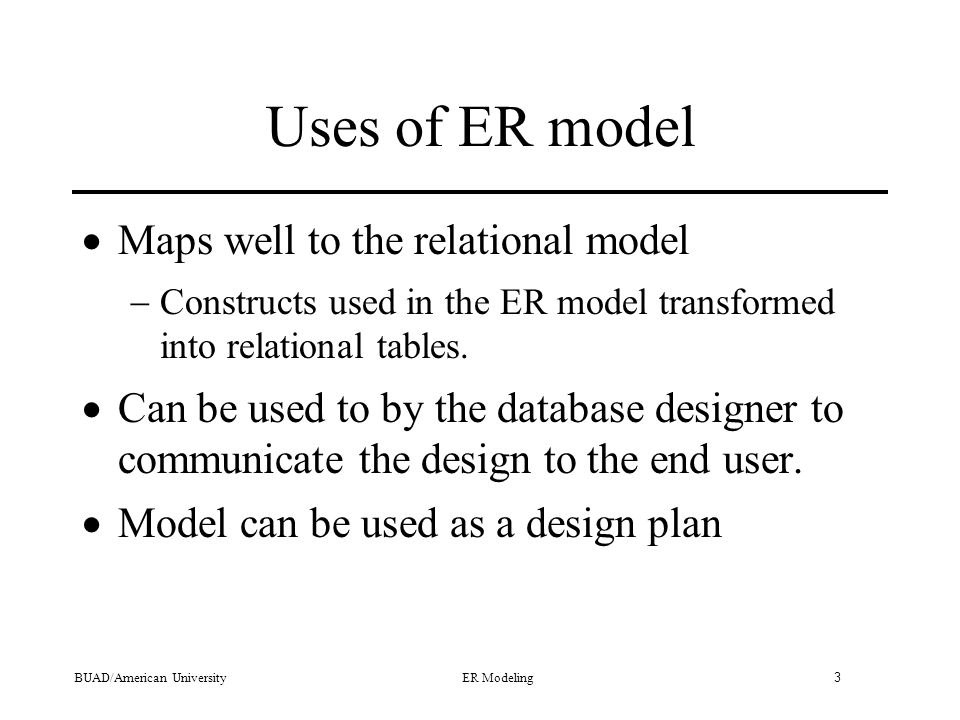 Uses of ER model

• Maps well to the relational model

– Constructs used in the ER model transformed into relational tables.

• Can be used to by the database designer to communicate the design to the end user.

• Model can be used as a design plan

BUAD/American University

ER Modeling

3